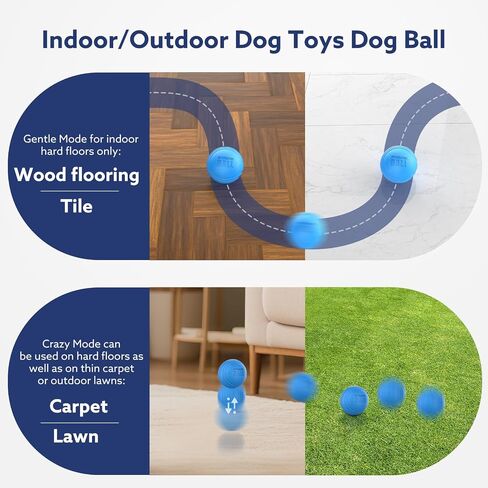 Indoor/Outdoor Dog Toys Dog Ball

Gentle Mode for indoor hard floors only:

Wood flooring

Tile

Crazy Mode can be used on hard floors as well as on thin carpet or outdoor lawns:

Carpet

Lawn